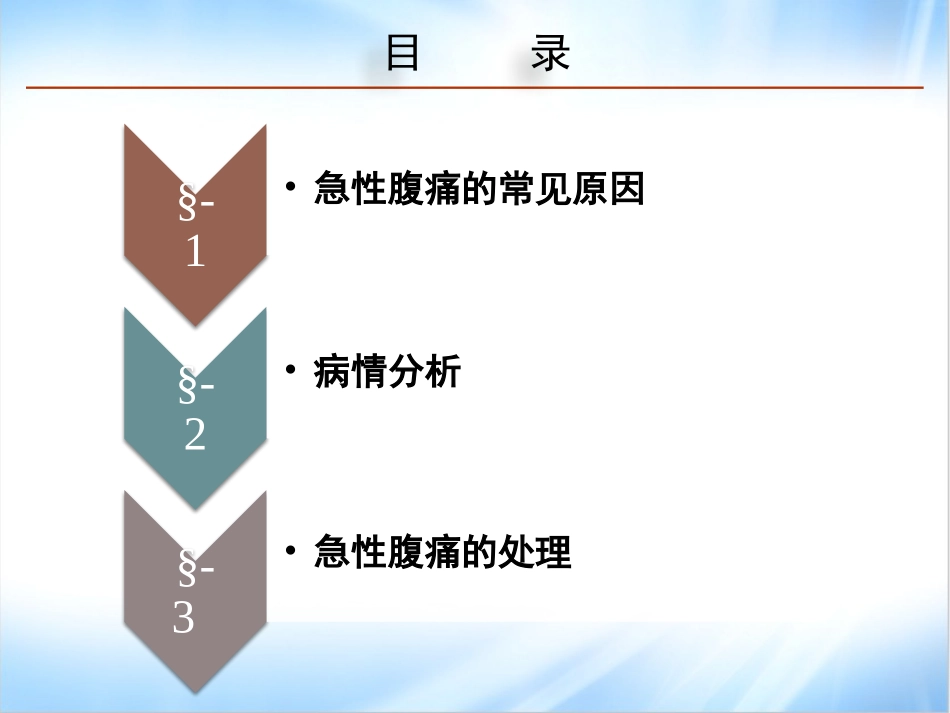 目　　录

§-1

• 急性腹痛的常见原因

§-2

• 病情分析

§-3

• 急性腹痛的处理